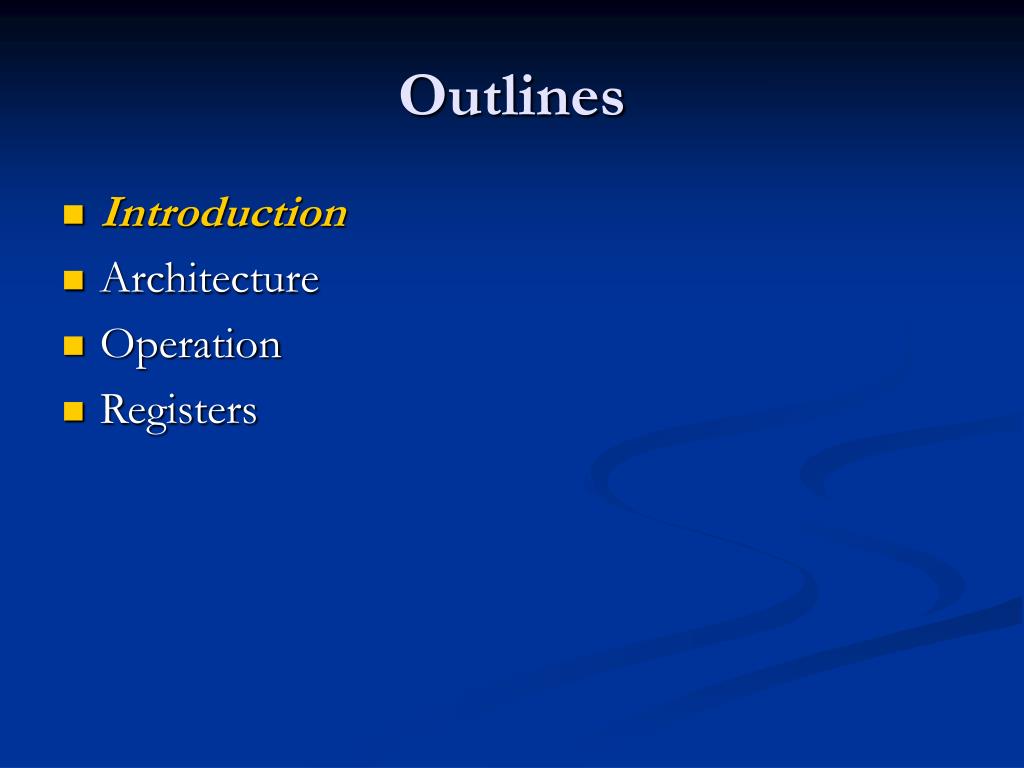 Outlines

- Introduction
- Architecture
- Operation
- Registers